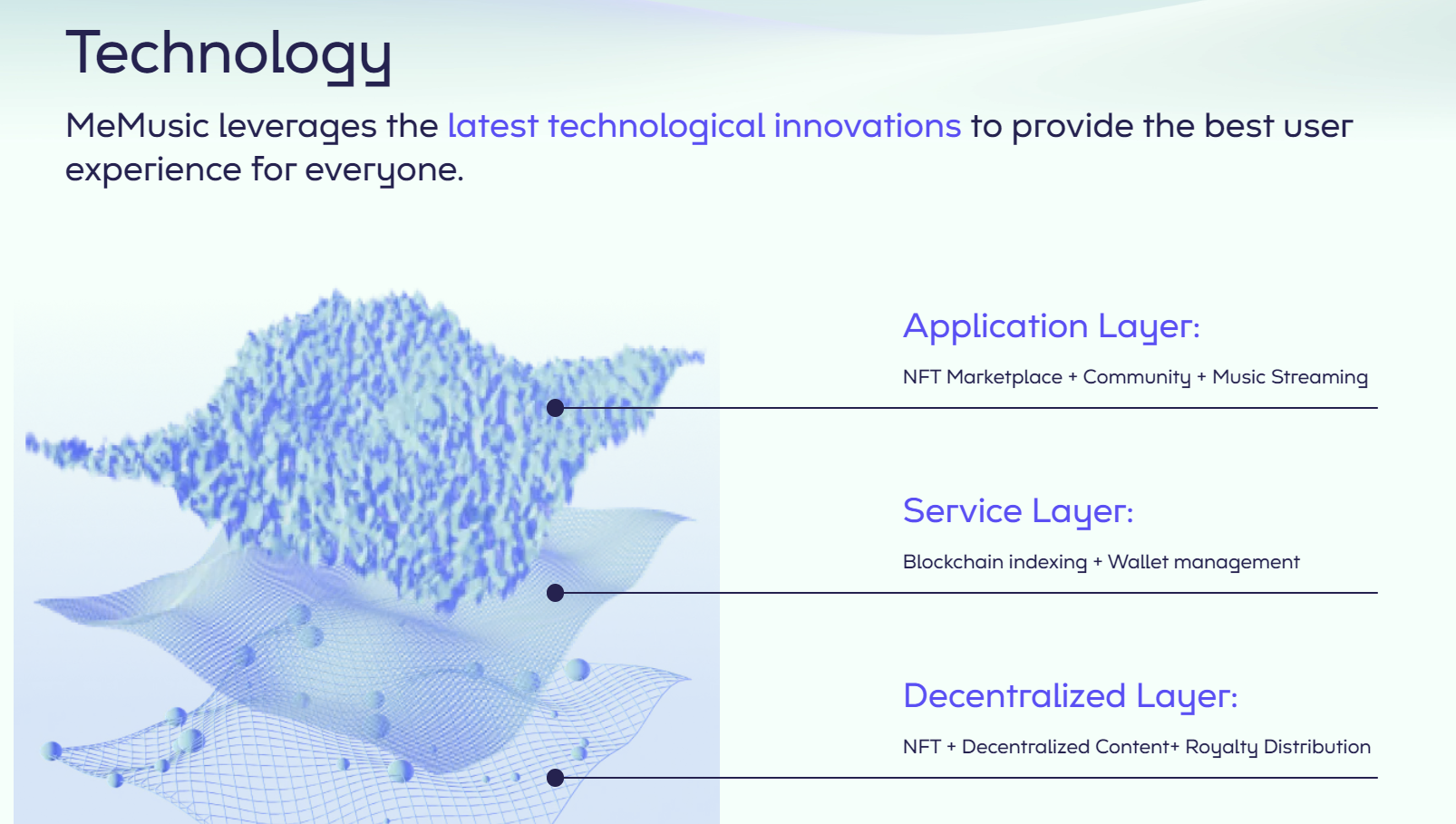 Technology

MeMusic leverages the latest technological innovations to provide the best user experience for everyone.

Application Layer:

NFT Marketplace + Community + Music Streaming

Service Layer:

Blockchain indexing + Wallet management

Decentralized Layer:

NFT + Decentralized Content+ Royalty Distribution